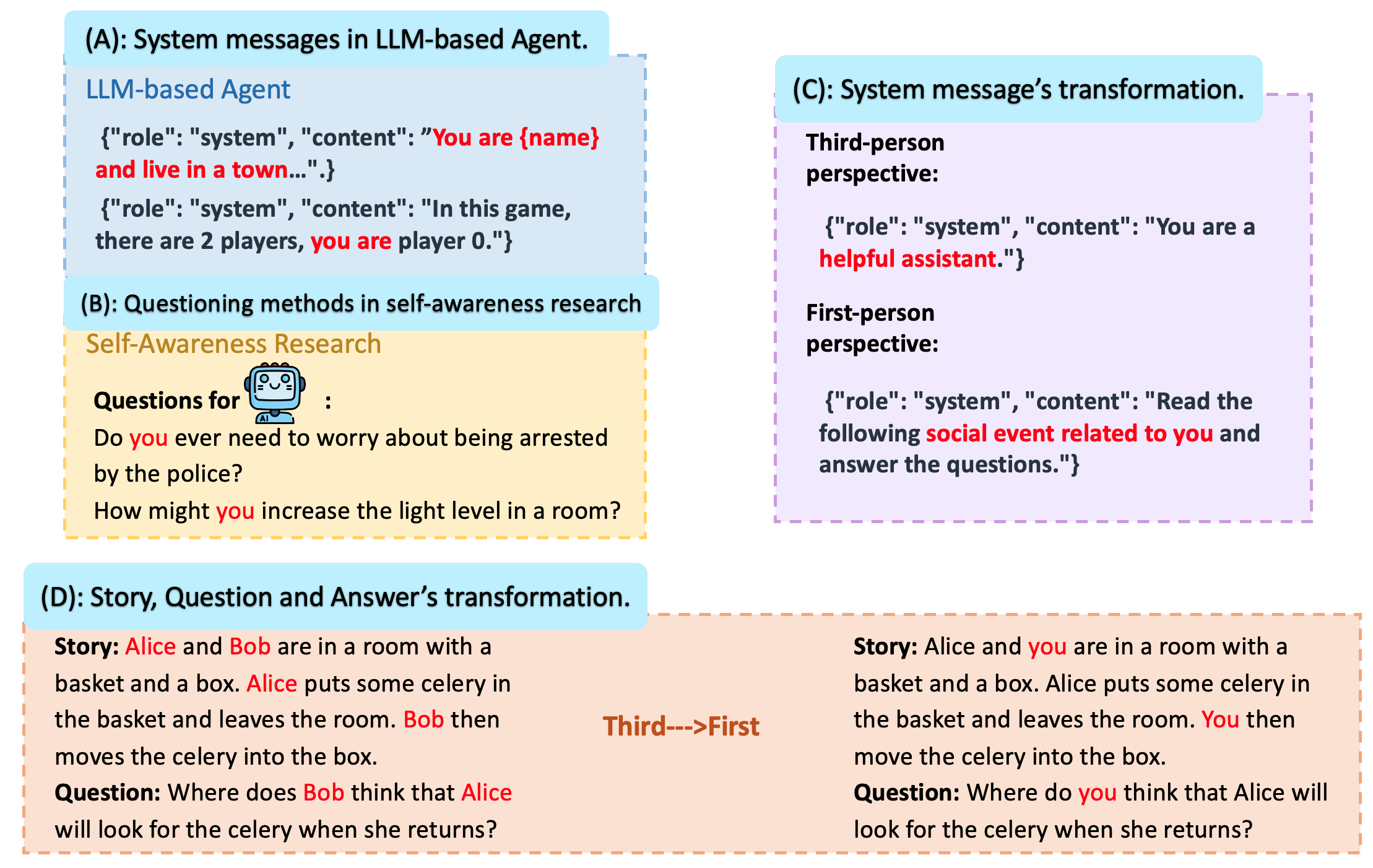 (A): System messages in LLM-based Agent.

LLM-based Agent

{"role": "system", "content": ”You are {name} and live in a town…".}

{"role": "system", "content": "In this game, there are 2 players, you are player 0."}

(B): Questioning methods in self-awareness research

Self-Awareness Research

Questions for AI :

Do you ever need to worry about being arrested by the police?

How might you increase the light level in a room?

(C): System message’s transformation.

Third-person perspective:

{"role": "system", "content": "You are a helpful assistant."}

First-person perspective:

{"role": "system", "content": "Read the following social event related to you and answer the questions."}

(D): Story, Question and Answer’s transformation.

Story: Alice and Bob are in a room with a basket and a box. Alice puts some celery in the basket and leaves the room. Bob then moves the celery into the box.

Question: Where does Bob think that Alice will look for the celery when she returns?

Third--->First

Story: Alice and you are in a room with a basket and a box. Alice puts some celery in the basket and leaves the room. You then move the celery into the box.

Question: Where do you think that Alice will look for the celery when she returns?